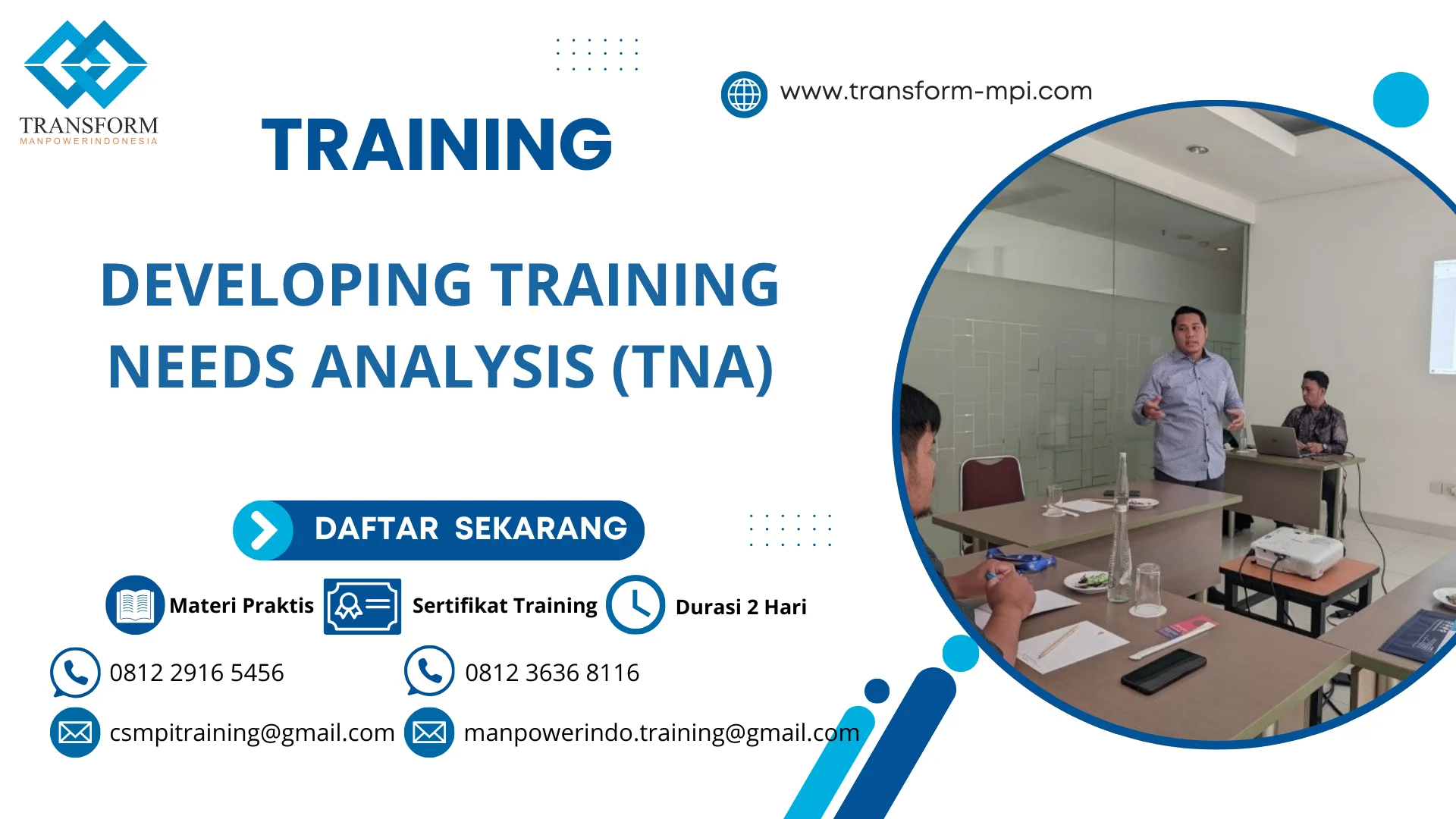 TRANSFORM
MANPOWERINDONESIA

TRAINING

www.transform-mpi.com

DEVELOPING TRAINING NEEDS ANALYSIS (TNA)

DAFTAR SEKARANG

Materi Praktis

Sertifikat Training

Durasi 2 Hari

0812 2916 5456

0812 3636 8116

csmpitraining@gmail.com

manpowerindo.training@gmail.com